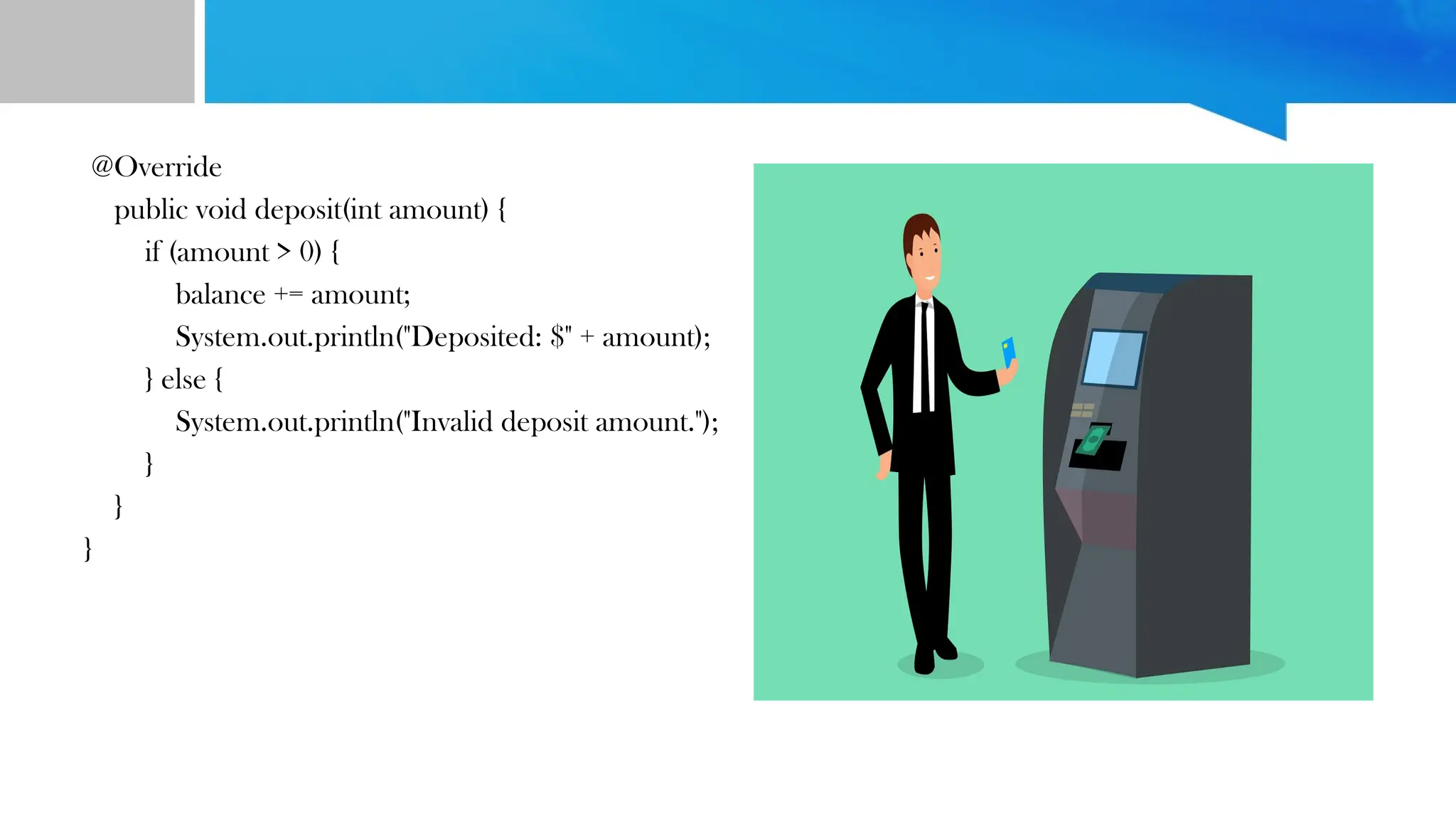 @Override
public void deposit(int amount) {
if (amount > 0) {
balance += amount;
System.out.println("Deposited: $" + amount);
} else {
System.out.println("Invalid deposit amount.");
}
}
}